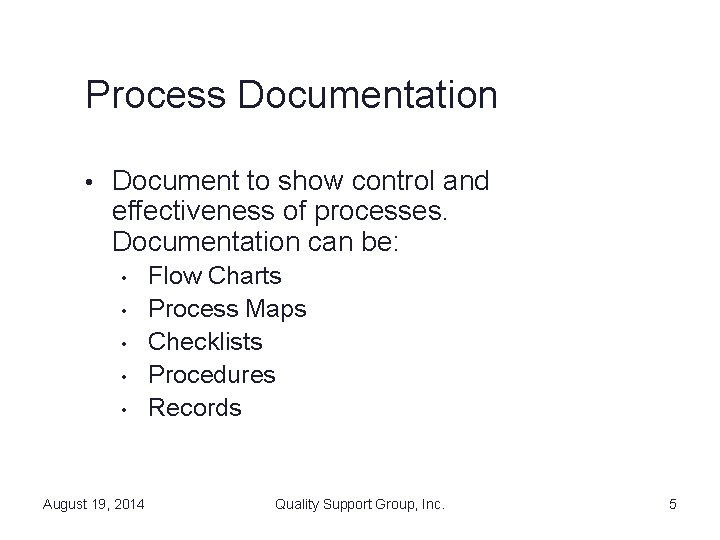 Process Documentation

• Document to show control and effectiveness of processes. Documentation can be:
  • Flow Charts
  • Process Maps
  • Checklists
  • Procedures
  • Records

August 19, 2014 Quality Support Group, Inc. 5